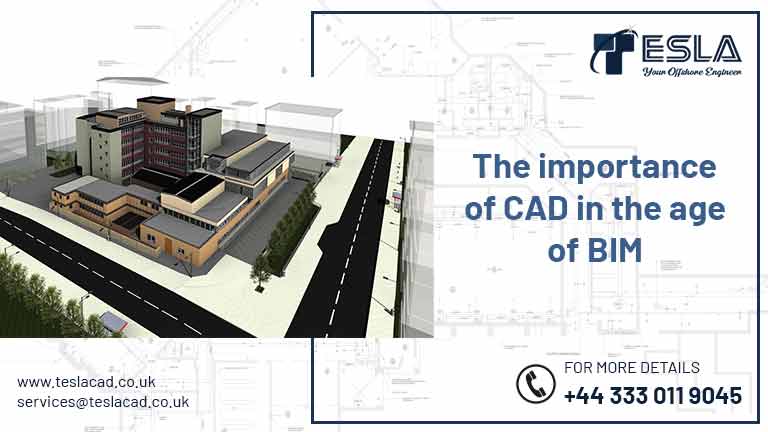 TESLA
Your Offshore Engineer

The importance of CAD in the age of BIM

www.teslacad.co.uk
services@teslacad.co.uk

FOR MORE DETAILS
+44 333 011 9045